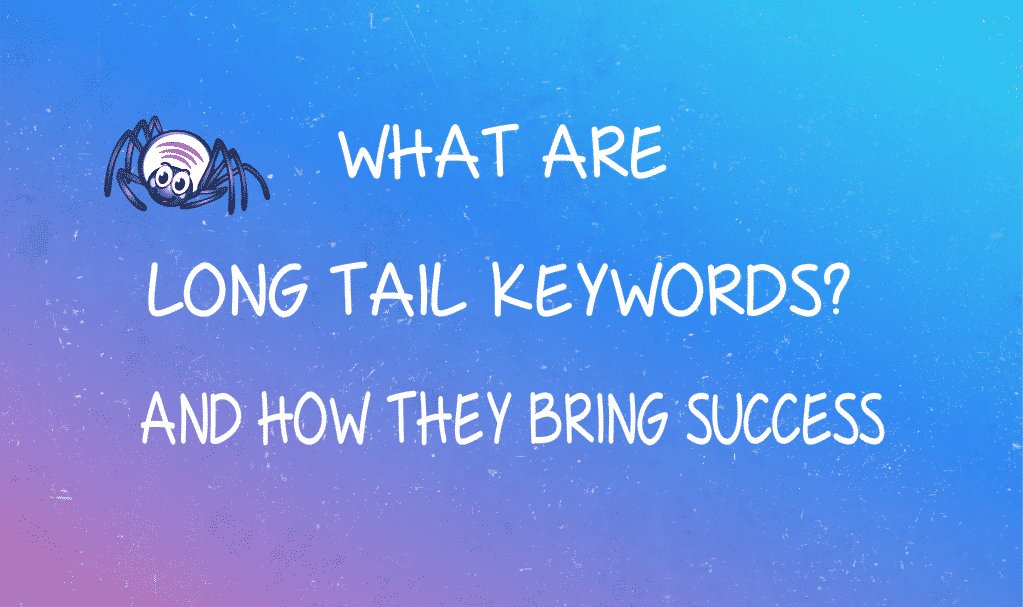 WHAT ARE
LONG TAIL KEYWORDS?
AND HOW THEY BRING SUCCESS